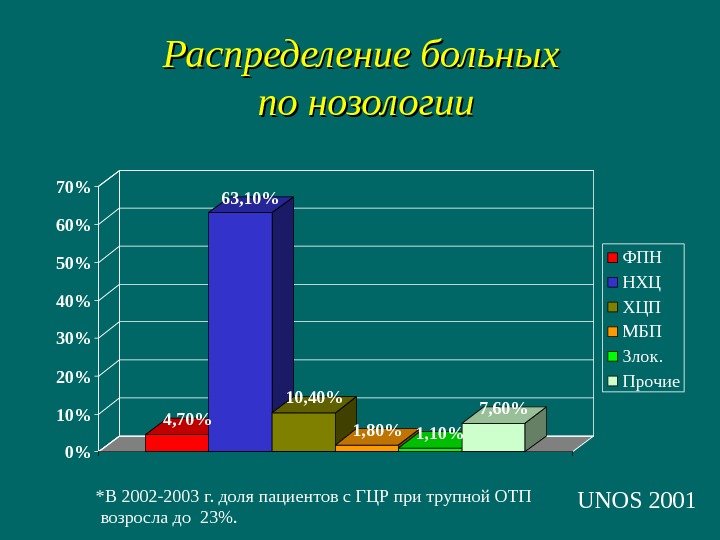 Распределение больных по нозологии

70%
60%
50%
40%
30%
20%
10%
0%

4,70%
63,10%
10,40%
1,80%
1,10%
7,60%

ФПН
НХЦ
ХЦП
МБП
Злок.
Прочие

*В 2002-2003 г. доля пациентов с ГЦР при трупной ОТП возросла до 23%.

UNOS 2001